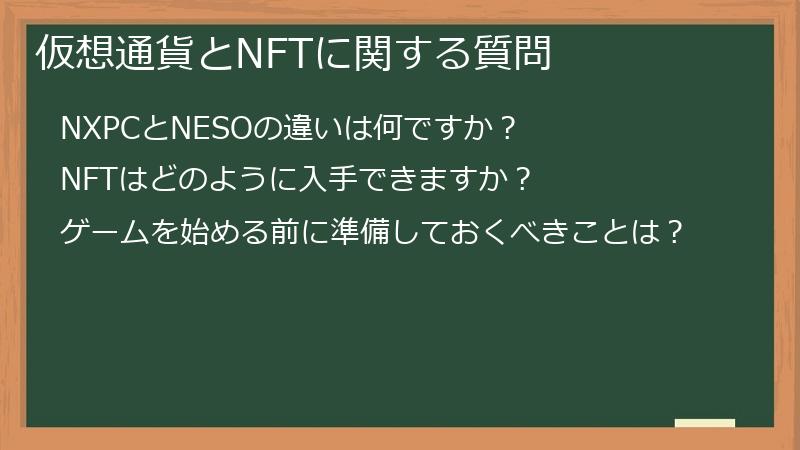 仮想通貨とNFTに関する質問

NXPCとNESOの違いは何ですか？

NFTはどのように入手できますか？

ゲームを始める前に準備しておくべきことは？